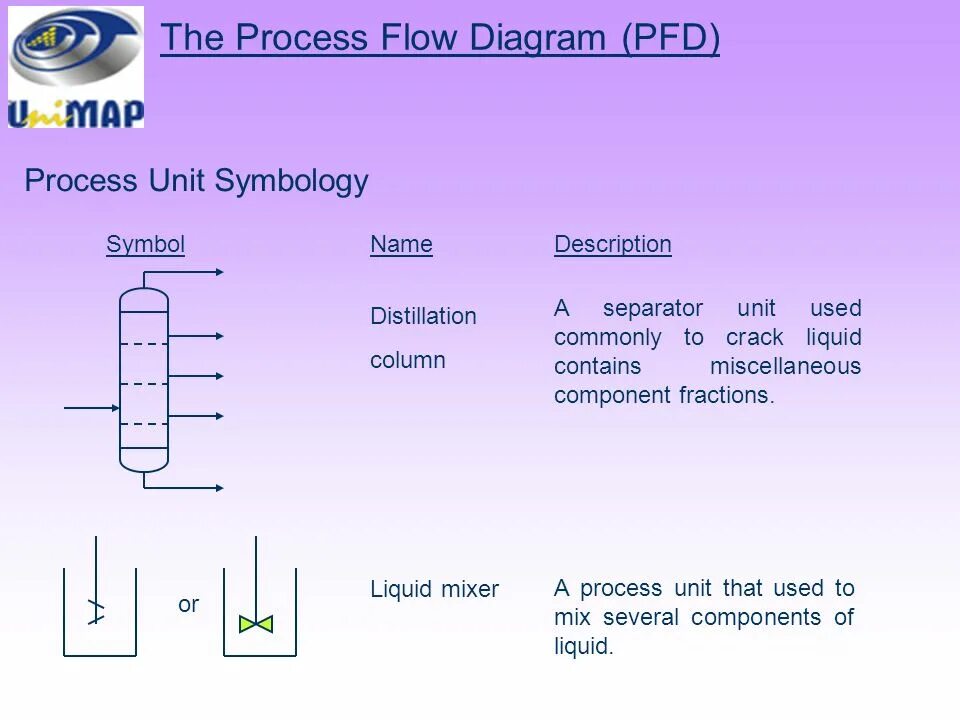 UniMAP

The Process Flow Diagram (PFD)

Process Unit Symbology

| Symbol | Name | Description |
|---|---|---|
| | Distillation column | A separator unit used commonly to crack liquid contains miscellaneous component fractions. |
| or | Liquid mixer | A process unit that used to mix several components of liquid. |